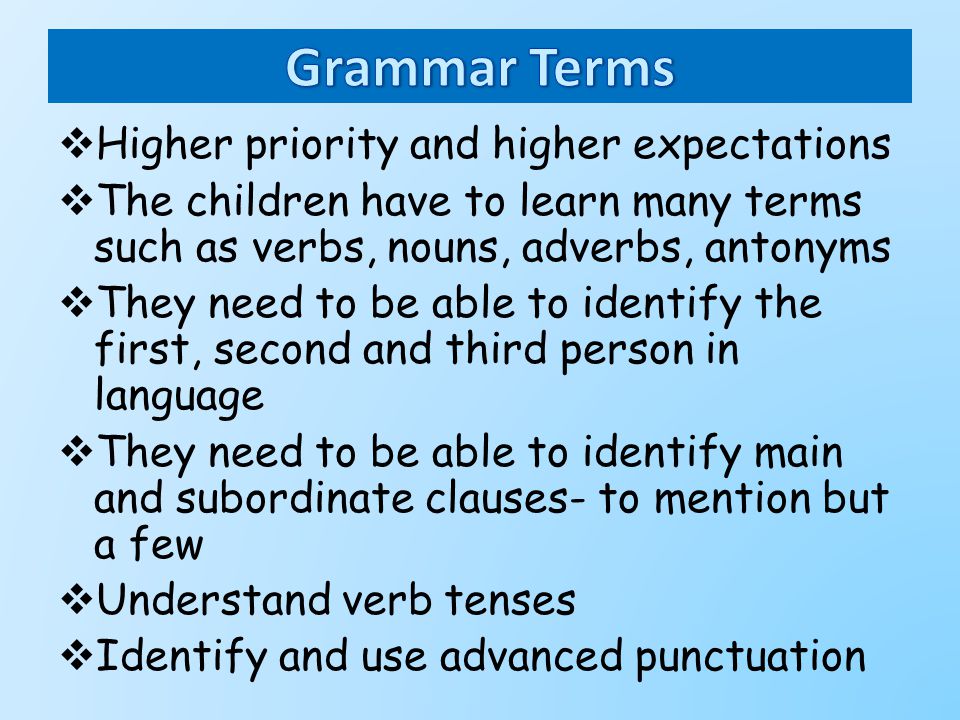 Grammar Terms

❖Higher priority and higher expectations

❖The children have to learn many terms such as verbs, nouns, adverbs, antonyms

❖They need to be able to identify the first, second and third person in language

❖They need to be able to identify main and subordinate clauses- to mention but a few

❖Understand verb tenses

❖Identify and use advanced punctuation